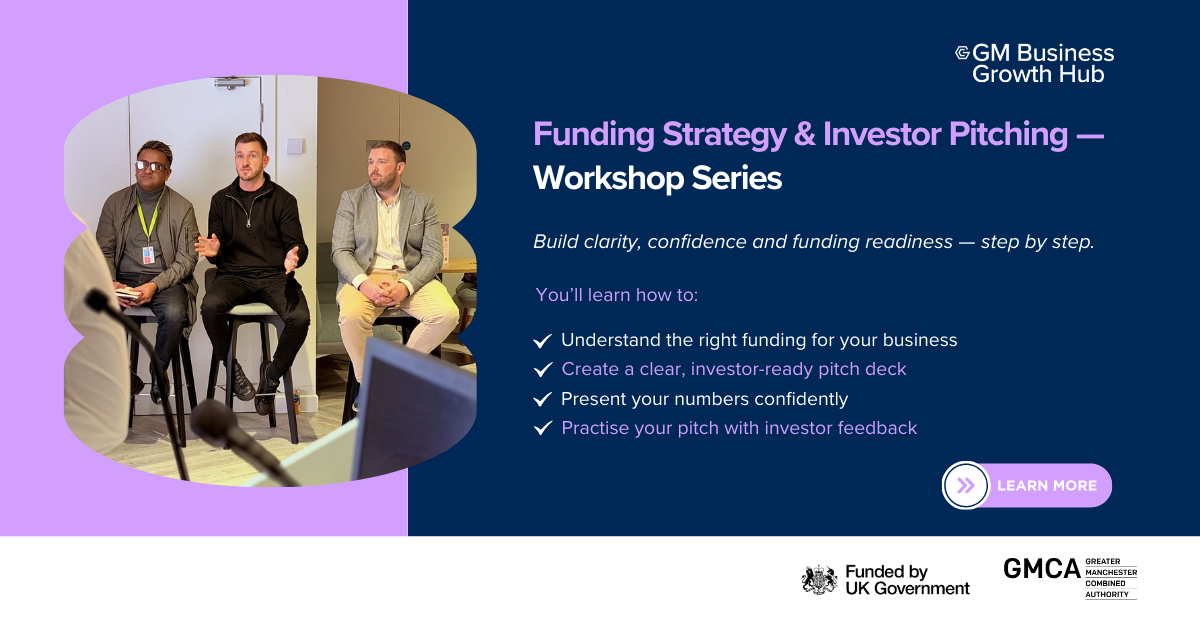 GM Business Growth Hub

Funding Strategy & Investor Pitching — Workshop Series

Build clarity, confidence and funding readiness — step by step.

You'll learn how to:

✓ Understand the right funding for your business
✓ Create a clear, investor-ready pitch deck
✓ Present your numbers confidently
✓ Practise your pitch with investor feedback

LEARN MORE

Funded by UK Government

GMCA GREATER MANCHESTER COMBINED AUTHORITY